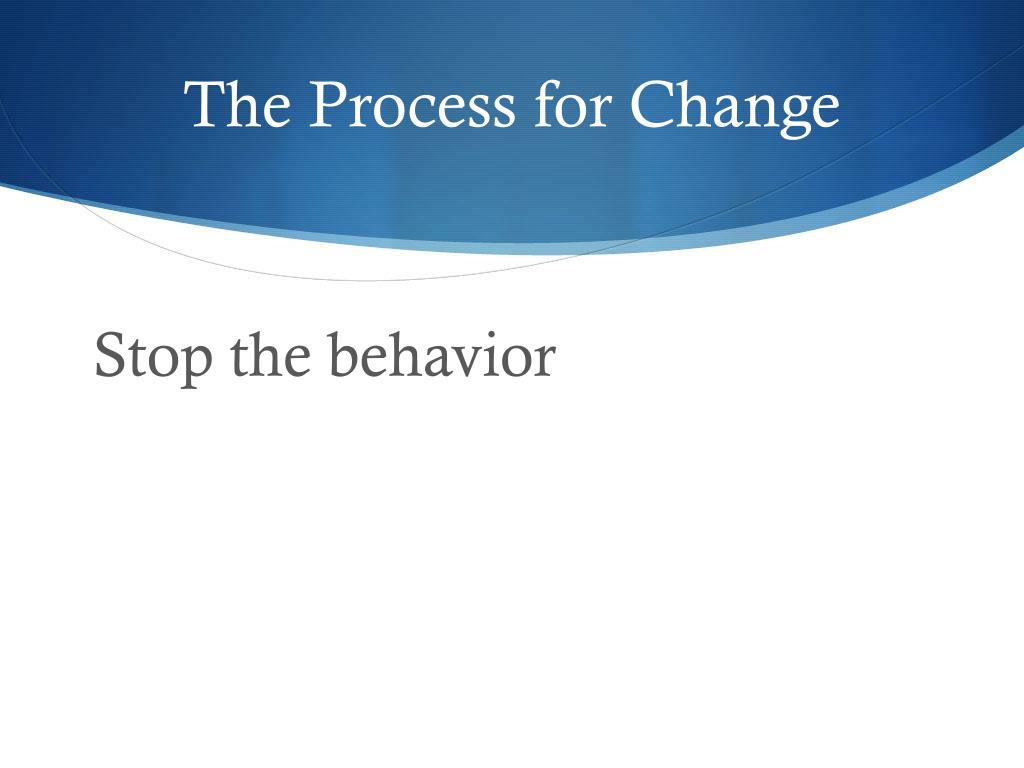 The Process for Change

Stop the behavior